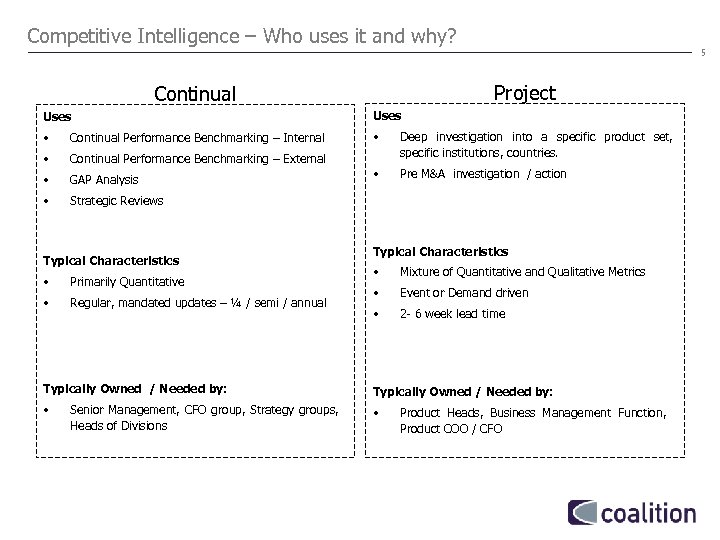 Competitive Intelligence – Who uses it and why?

5

Continual

Uses

• Continual Performance Benchmarking – Internal
• Continual Performance Benchmarking – External
• GAP Analysis
• Strategic Reviews

Typical Characteristics

• Primarily Quantitative
• Regular, mandated updates – ¼ / semi / annual

Typically Owned / Needed by:

• Senior Management, CFO group, Strategy groups, Heads of Divisions

Project

Uses

• Deep investigation into a specific product set, specific institutions, countries.
• Pre M&A investigation / action

Typical Characteristics

• Mixture of Quantitative and Qualitative Metrics
• Event or Demand driven
• 2- 6 week lead time

Typically Owned / Needed by:

• Product Heads, Business Management Function, Product COO / CFO

coalition